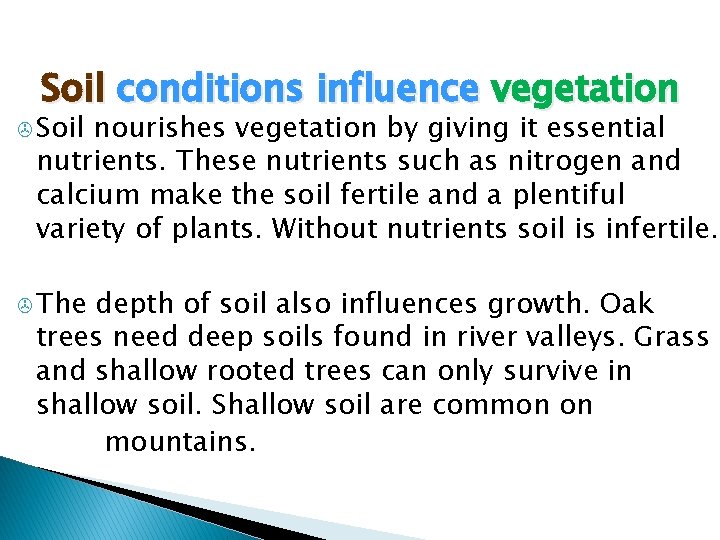 Soil conditions influence vegetation

Soil nourishes vegetation by giving it essential nutrients. These nutrients such as nitrogen and calcium make the soil fertile and a plentiful variety of plants. Without nutrients soil is infertile.

The depth of soil also influences growth. Oak trees need deep soils found in river valleys. Grass and shallow rooted trees can only survive in shallow soil. Shallow soil are common on mountains.